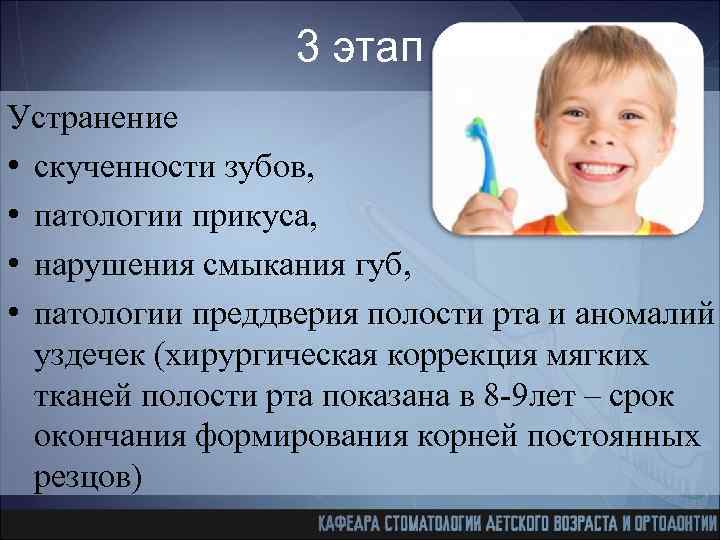 3 этап

Устранение

• скученности зубов,
• патологии прикуса,
• нарушения смыкания губ,
• патологии преддверия полости рта и аномалий уздечек (хирургическая коррекция мягких тканей полости рта показана в 8-9лет – срок окончания формирования корней постоянных резцов)

КАФЕДРА СТОМАТОЛОГИИ ДЕТСКОГО ВОЗРАСТА И ОРТОДОНТИИ